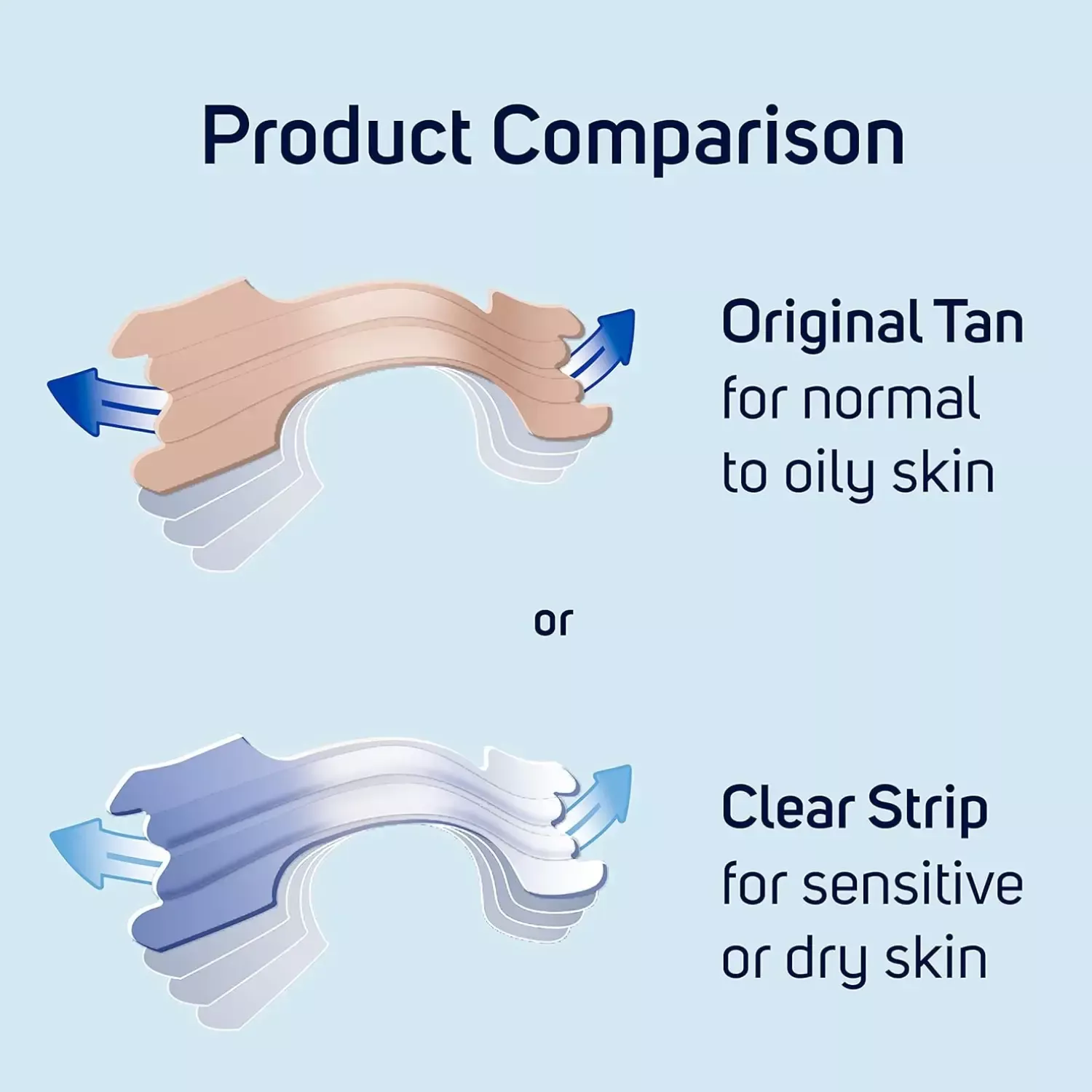 Product Comparison

Original Tan
for normal to oily skin

or

Clear Strip
for sensitive or dry skin